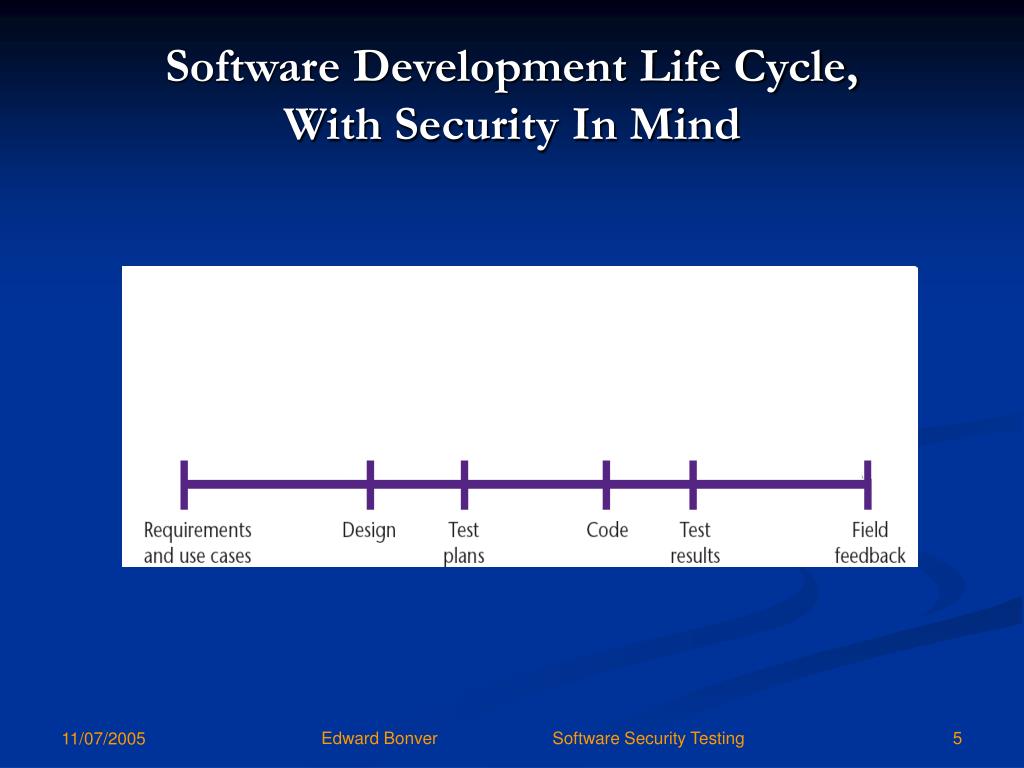 Software Development Life Cycle, With Security In Mind

Requirements and use cases

Design

Test plans

Code

Test results

Field feedback

11/07/2005

Edward Bonver

Software Security Testing

5